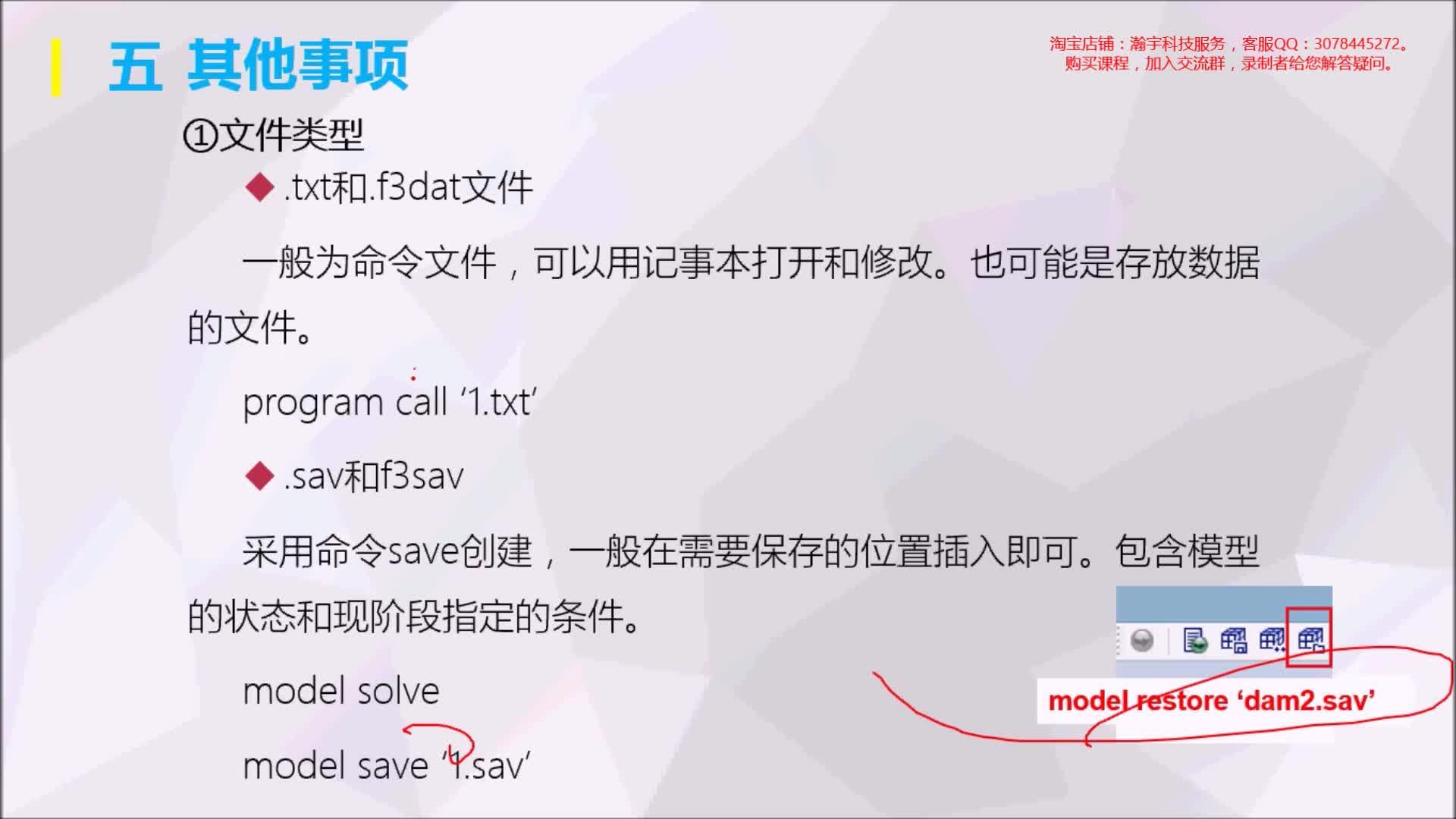 五 其他事项

淘宝店铺：瀚宇科技服务，客服QQ：3078445272。
购买课程，加入交流群，录制者给您解答疑问。

①文件类型

◆ .txt和.f3dat文件

一般为命令文件，可以用记事本打开和修改。也可能是存放数据的文件。

program call ‘1.txt’

◆ .sav和f3sav

采用命令save创建，一般在需要保存的位置插入即可。包含模型的状态和现阶段指定的条件。

model solve

model save ‘1.sav’

model restore ‘dam2.sav’